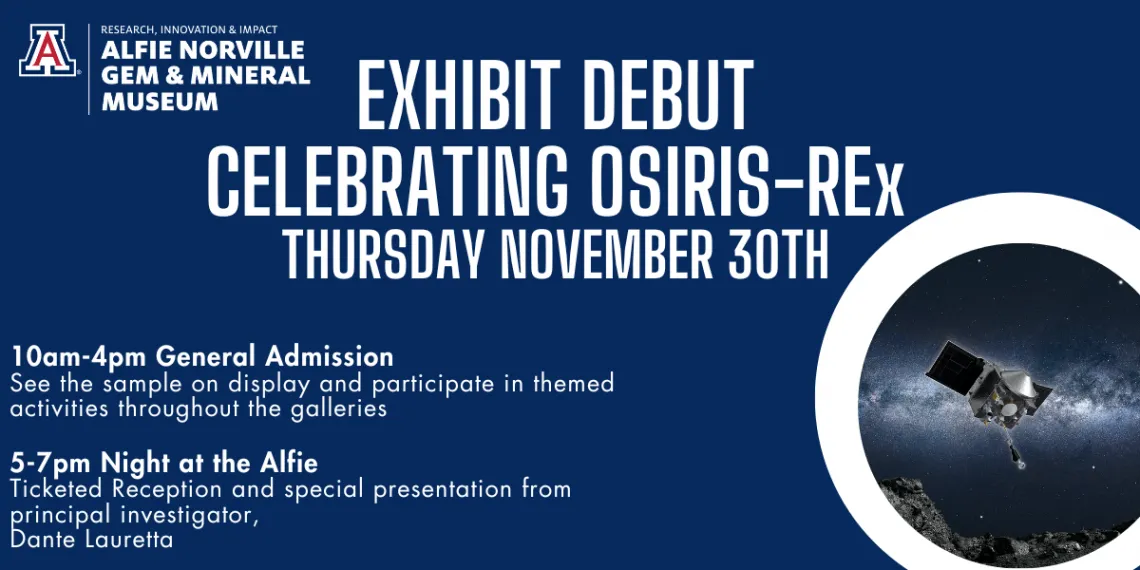 A

RESEARCH, INNOVATION & IMPACT
ALFIE NORVILLE GEM & MINERAL MUSEUM

EXHIBIT DEBUT
CELEBRATING OSIRIS-REx
THURSDAY NOVEMBER 30TH

10am-4pm General Admission
See the sample on display and participate in themed activities throughout the galleries

5-7pm Night at the Alfie
Ticketed Reception and special presentation from principal investigator,
Dante Lauretta